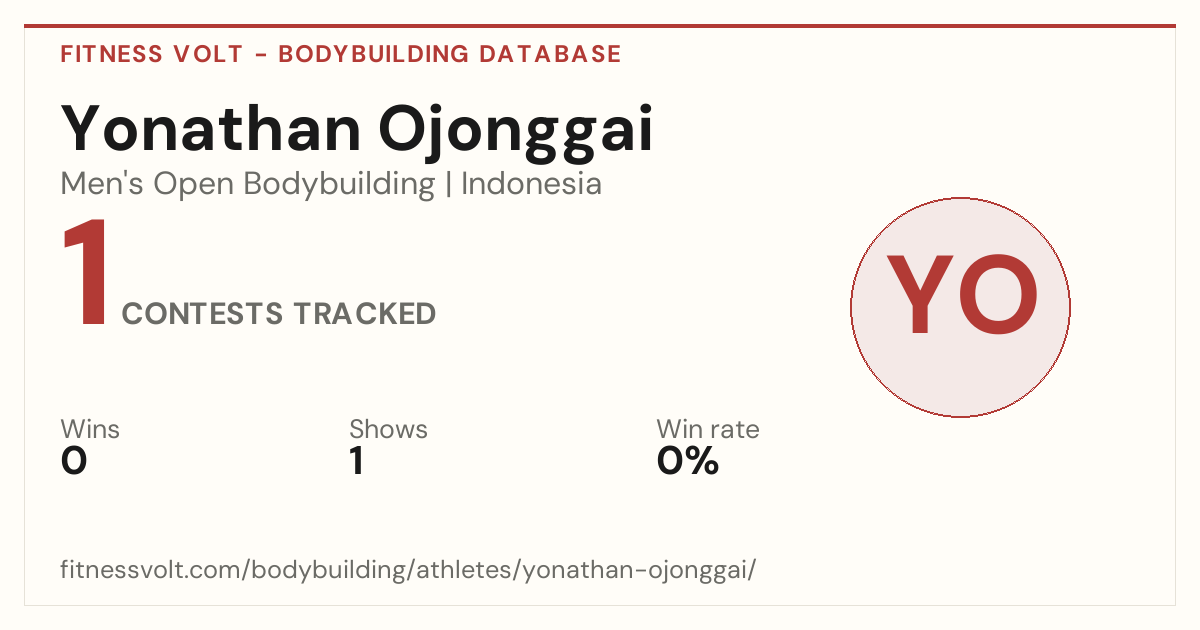 FITNESS VOLT - BODYBUILDING DATABASE

Yonathan Ojonggai

Men's Open Bodybuilding | Indonesia

1 CONTESTS TRACKED

YO

Wins
0

Shows
1

Win rate
0%

fitnessvolt.com/bodybuilding/athletes/yonathan-ojonggai/